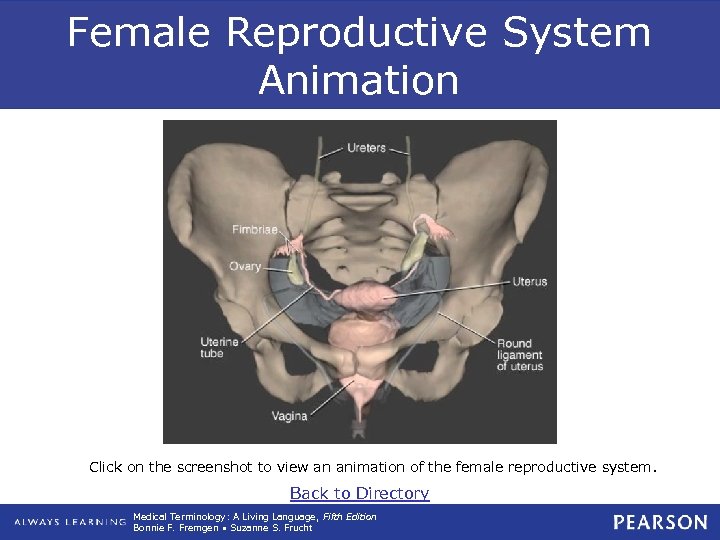 Female Reproductive System Animation

Ureters

Fimbriae

Ovary

Uterus

Uterine tube

Round ligament of uterus

Vagina

Click on the screenshot to view an animation of the female reproductive system.

Back to Directory

ALWAYS LEARNING

Medical Terminology: A Living Language, Fifth Edition
Bonnie F. Fremgen • Suzanne S. Frucht

PEARSON